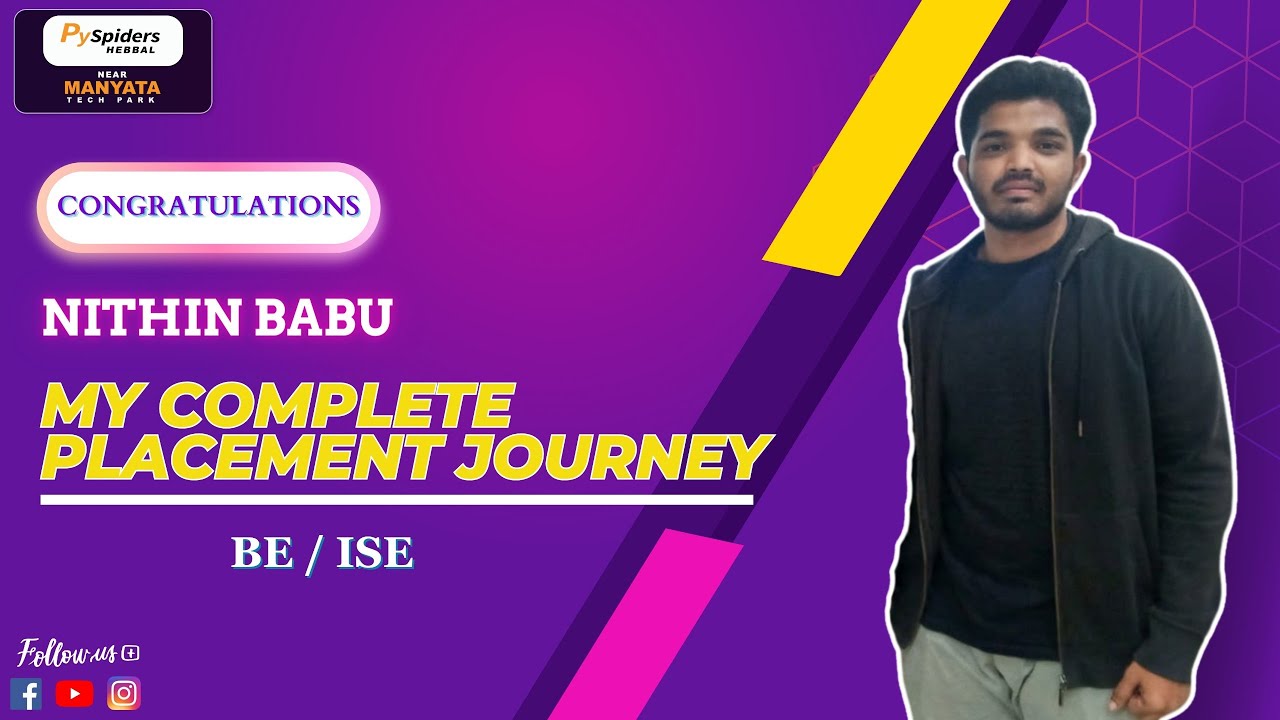 PySpiders HEBBAL
NEAR MANYATA TECH PARK

CONGRATULATIONS

NITHIN BABU

MY COMPLETE PLACEMENT JOURNEY

BE / ISE

Follow us